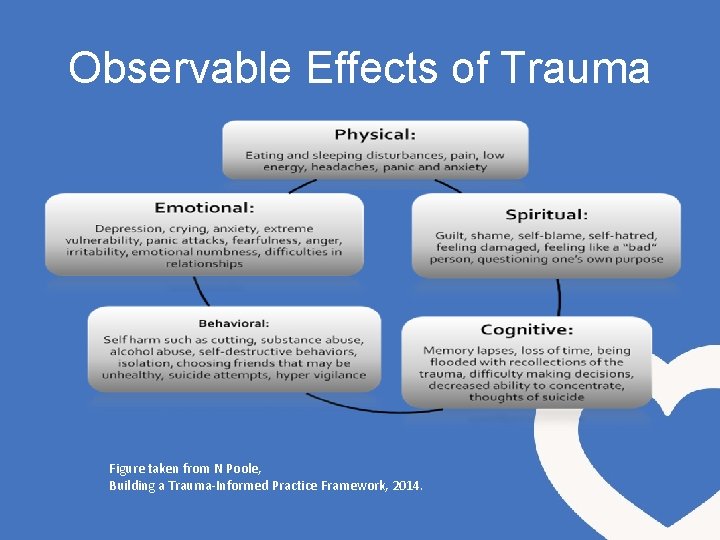 Observable Effects of Trauma

Physical:

Eating and sleeping disturbances, pain, low energy, headaches, panic and anxiety

Emotional:

Depression, crying, anxiety, extreme vulnerability, panic attacks, fearfulness, anger, irritability, emotional numbness, difficulties in relationships

Spiritual:

Guilt, shame, self-blame, self-hatred, feeling damaged, feeling like a "bad" person, questioning one's own purpose

Behavioral:

Self harm such as cutting, substance abuse, alcohol abuse, self-destructive behaviors, isolation, choosing friends that may be unhealthy, suicide attempts, hyper vigilance

Cognitive:

Memory lapses, loss of time, being flooded with recollections of the trauma, difficulty making decisions, decreased ability to concentrate, thoughts of suicide

Figure taken from N Poole,
Building a Trauma-Informed Practice Framework, 2014.